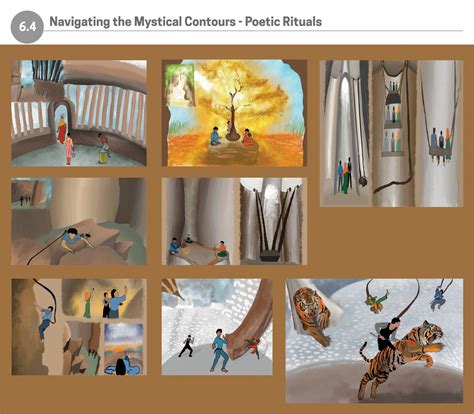 6.4 Navigating the Mystical Contours - Poetic Rituals